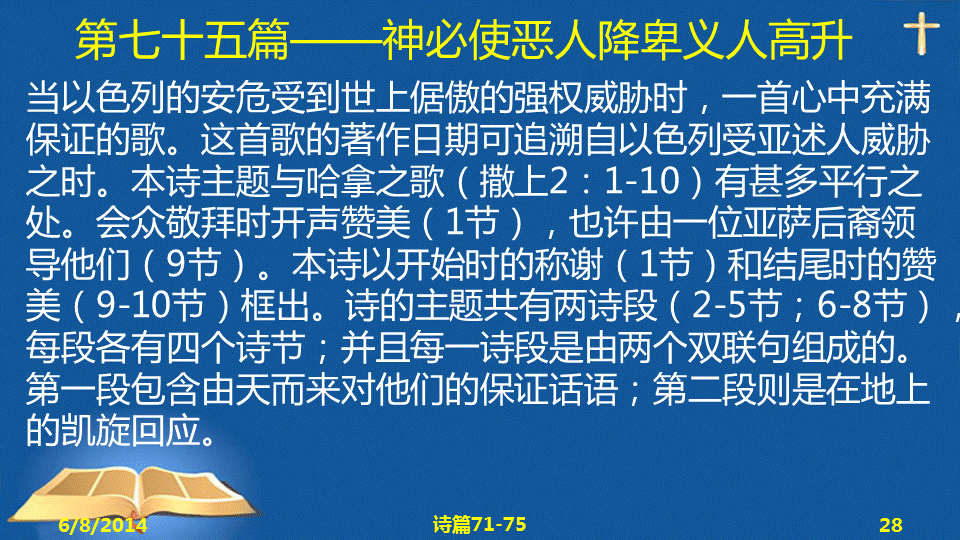 第七十五篇——神必使恶人降卑义人高升

当以色列的安危受到世上倨傲的强权威胁时，一首心中充满保证的歌。这首歌的著作日期可追溯自以色列受亚述人威胁之时。本诗主题与哈拿之歌（撒上2：1-10）有甚多平行之处。会众敬拜时开声赞美（1节），也许由一位亚萨后裔领导他们（9节）。本诗以开始时的称谢（1节）和结尾时的赞美（9-10节）框出。诗的主题共有两诗段（2-5节；6-8节），每段各有四个诗节；并且每一诗段是由两个双联句组成的。第一段包含由天而来对他们的保证话语；第二段则是在地上的凯旋回应。

6/8/2014

诗篇71-75

28